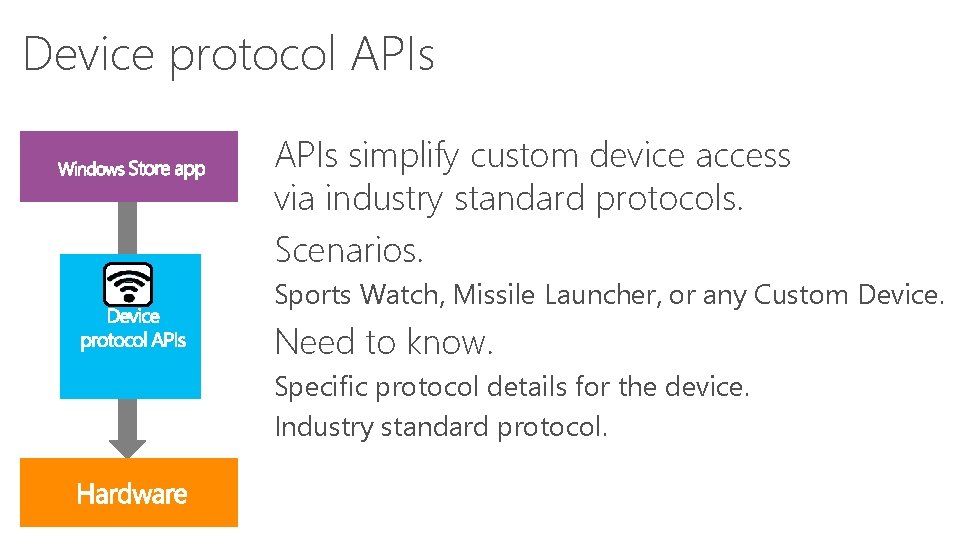 Device protocol APIs

Windows Store app

Device protocol APIs

Hardware

APIs simplify custom device access via industry standard protocols.

Scenarios.

Sports Watch, Missile Launcher, or any Custom Device.

Need to know.

Specific protocol details for the device.

Industry standard protocol.